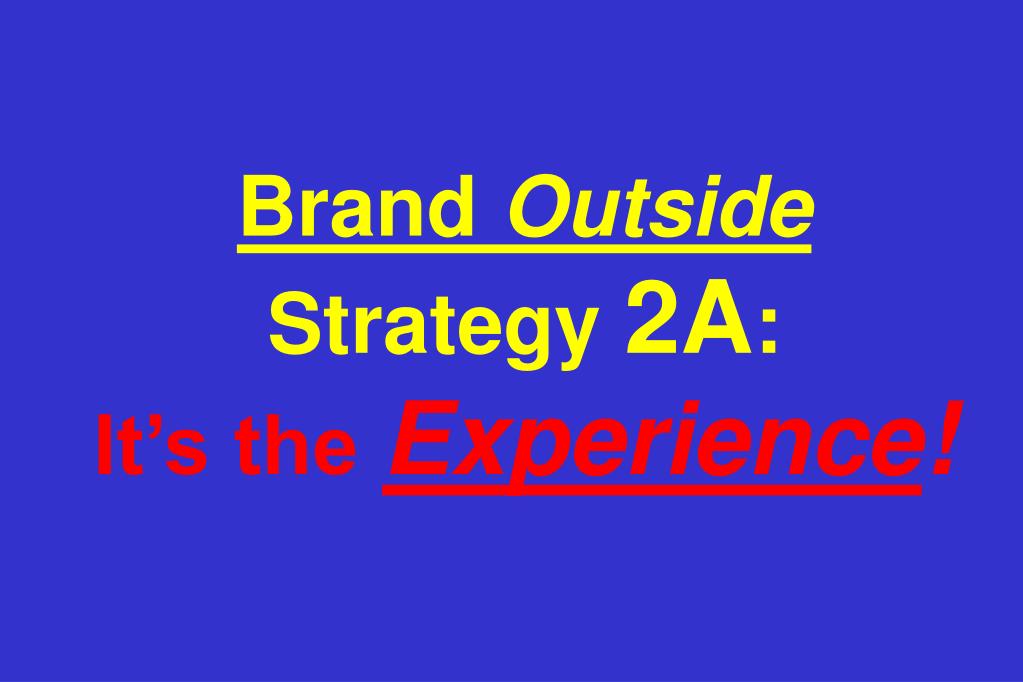 Brand Outside
Strategy 2A:
It’s the Experience!